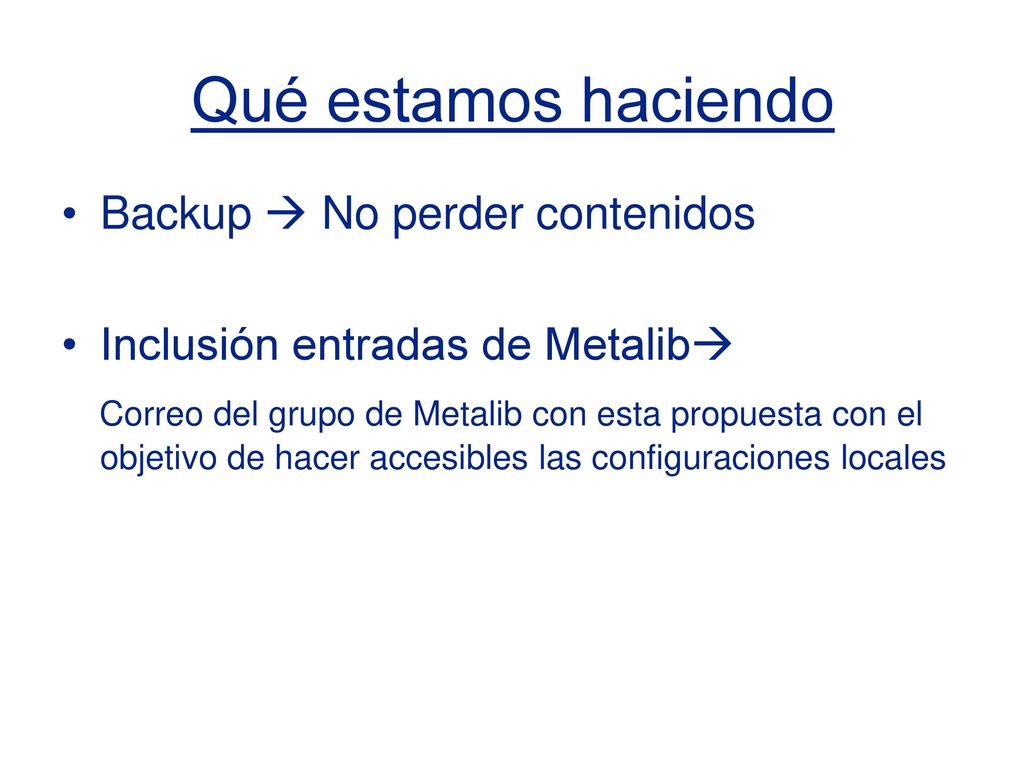 Qué estamos haciendo

• Backup → No perder contenidos

• Inclusión entradas de Metalib→

Correo del grupo de Metalib con esta propuesta con el objetivo de hacer accesibles las configuraciones locales